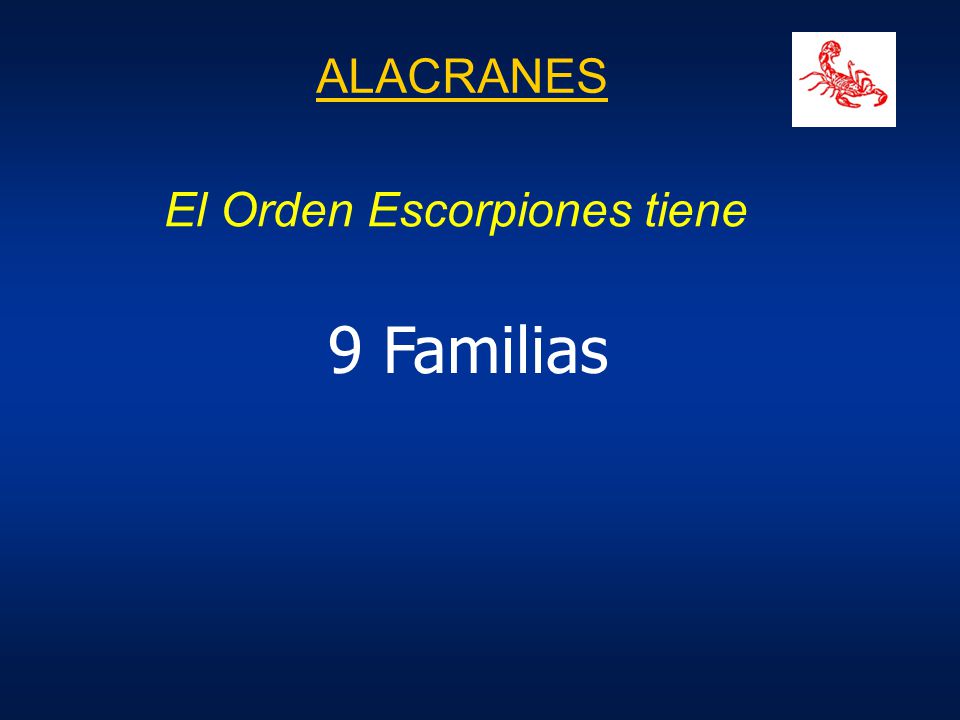 ALACRANES

El Orden Escorpiones tiene

9 Familias